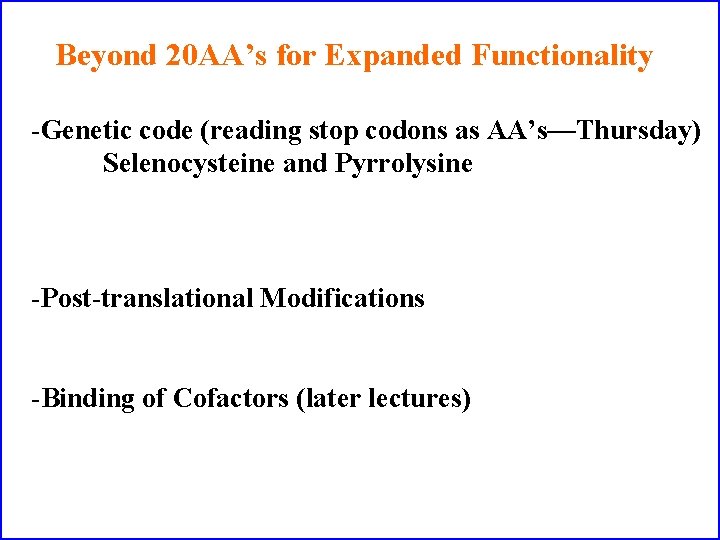 Beyond 20AA’s for Expanded Functionality

-Genetic code (reading stop codons as AA’s—Thursday)
Selenocysteine and Pyrrolysine

-Post-translational Modifications

-Binding of Cofactors (later lectures)